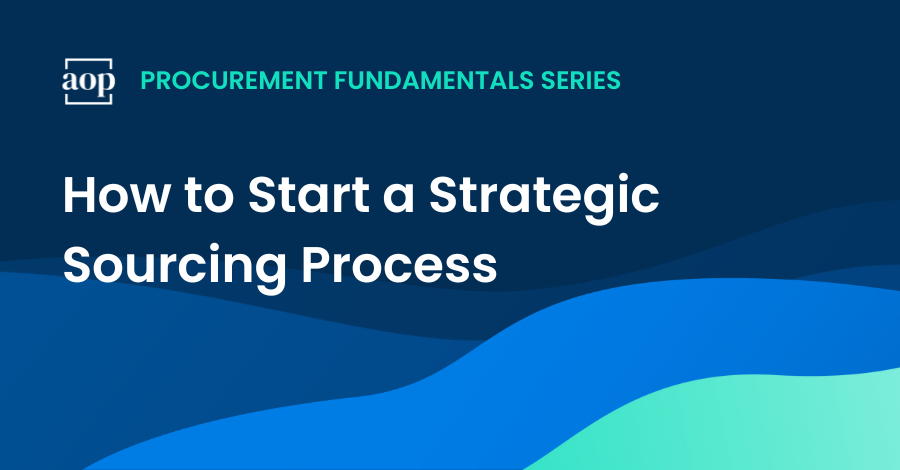 aop PROCUREMENT FUNDAMENTALS SERIES

How to Start a Strategic Sourcing Process